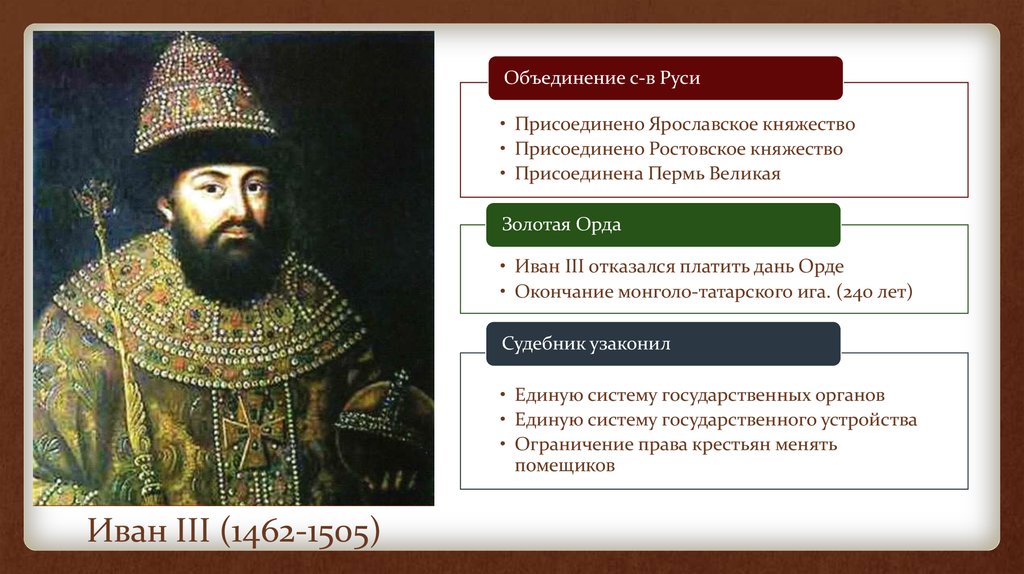 Объединение с-в Руси

• Присоединено Ярославское княжество
• Присоединено Ростовское княжество
• Присоединена Пермь Великая

Золотая Орда

• Иван III отказался платить дань Орде
• Окончание монголо-татарского ига. (240 лет)

Судебник узаконил

• Единую систему государственных органов
• Единую систему государственного устройства
• Ограничение права крестьян менять помещиков

Иван III (1462-1505)